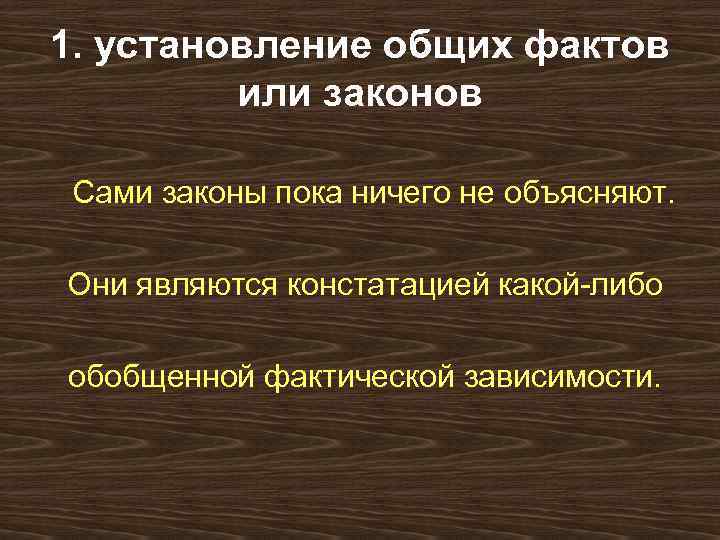 1. установление общих фактов или законов

Сами законы пока ничего не объясняют.

Они являются констатацией какой-либо

обобщенной фактической зависимости.